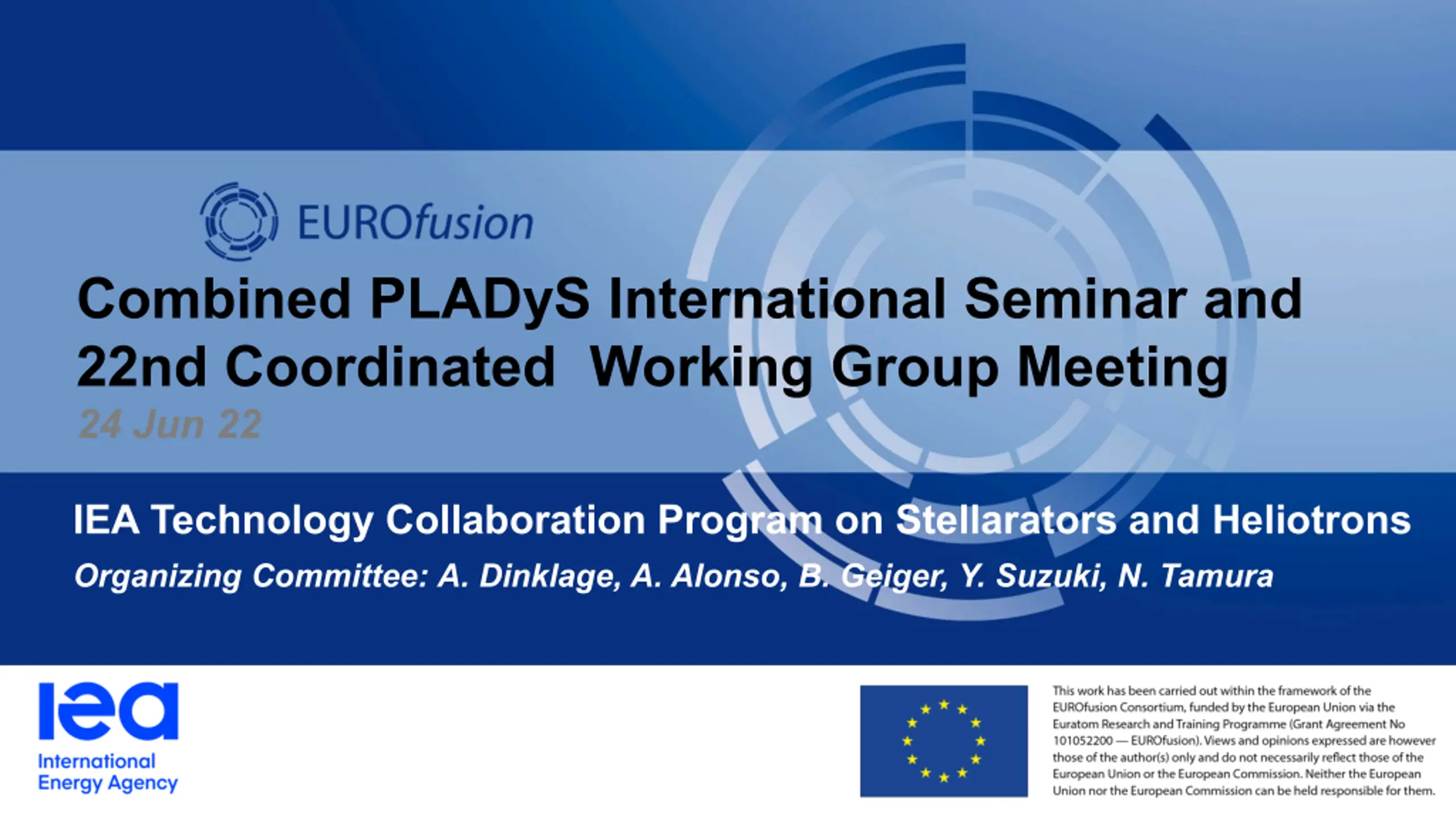 EUROfusion

Combined PLADyS International Seminar and 22nd Coordinated Working Group Meeting

24 Jun 22

IEA Technology Collaboration Program on Stellarators and Heliotrons

Organizing Committee: A. Dinklage, A. Alonso, B. Geiger, Y. Suzuki, N. Tamura

iea
International Energy Agency

This work has been carried out within the framework of the EUROfusion Consortium, funded by the European Union via the Euratom Research and Training Programme (Grant Agreement No 101052200 — EUROfusion). Views and opinions expressed are however those of the author(s) only and do not necessarily reflect those of the European Union or the European Commission. Neither the European Union nor the European Commission can be held responsible for them.